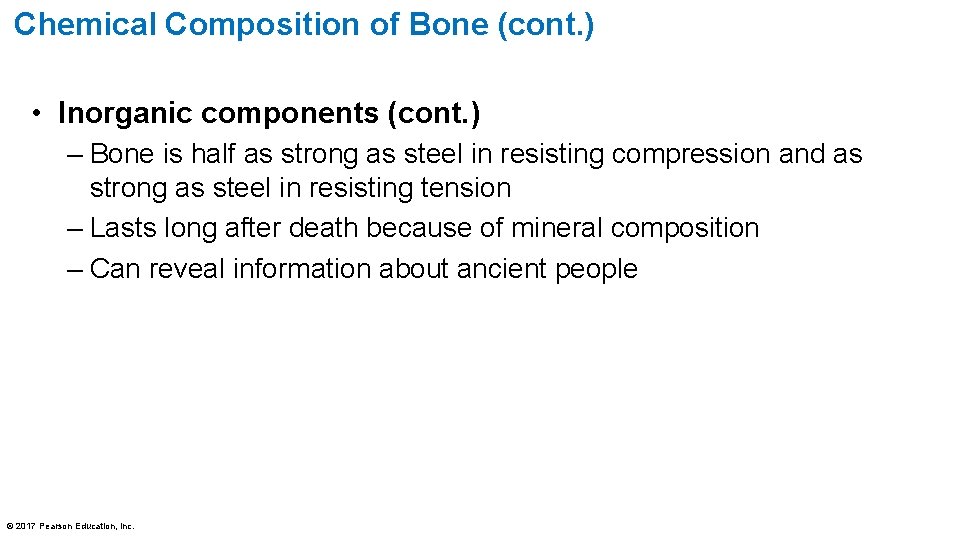 Chemical Composition of Bone (cont.)

• Inorganic components (cont.)
– Bone is half as strong as steel in resisting compression and as strong as steel in resisting tension
– Lasts long after death because of mineral composition
– Can reveal information about ancient people

© 2017 Pearson Education, Inc.